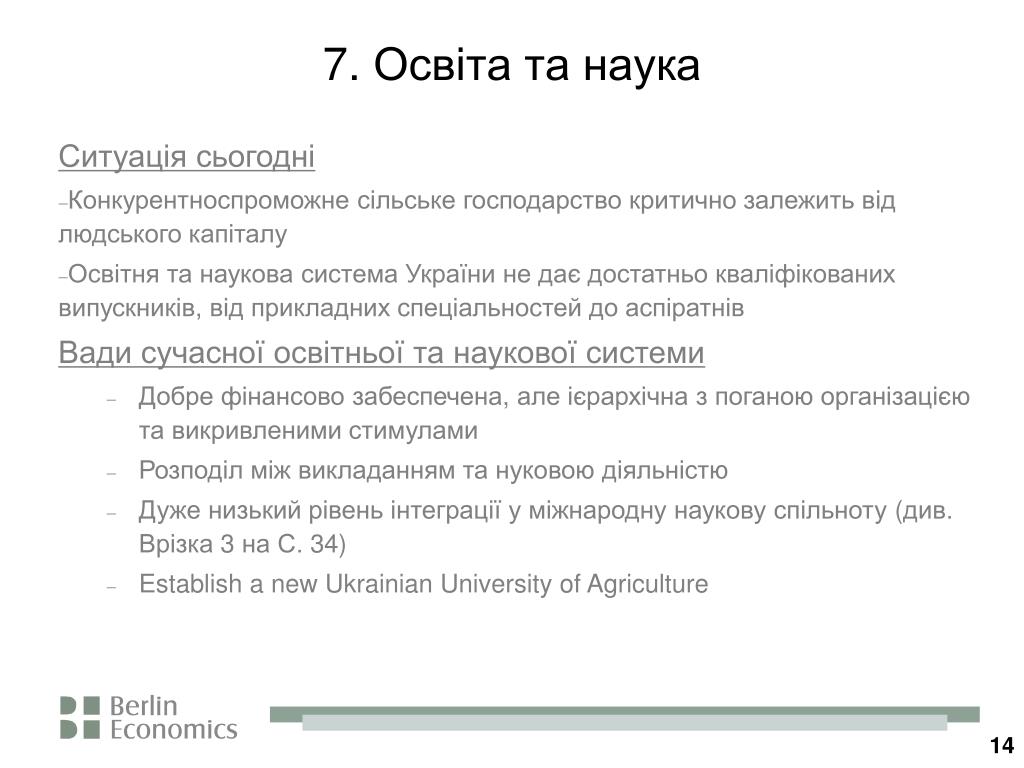 7. Освіта та наука

Ситуація сьогодні

–Конкурентноспроможне сільське господарство критично залежить від людського капіталу

–Освітня та наукова система України не дає достатньо кваліфікованих випускників, від прикладних спеціальностей до аспіратнів

Вади сучасної освітньої та наукової системи

– Добре фінансово забеспечена, але ієрархічна з поганою організацією та викривленими стимулами
– Розподіл між викладанням та нуковою діяльністю
– Дуже низький рівень інтеграції у міжнародну наукову спільноту (див. Врізка 3 на С. 34)
– Establish a new Ukrainian University of Agriculture

Berlin Economics

14